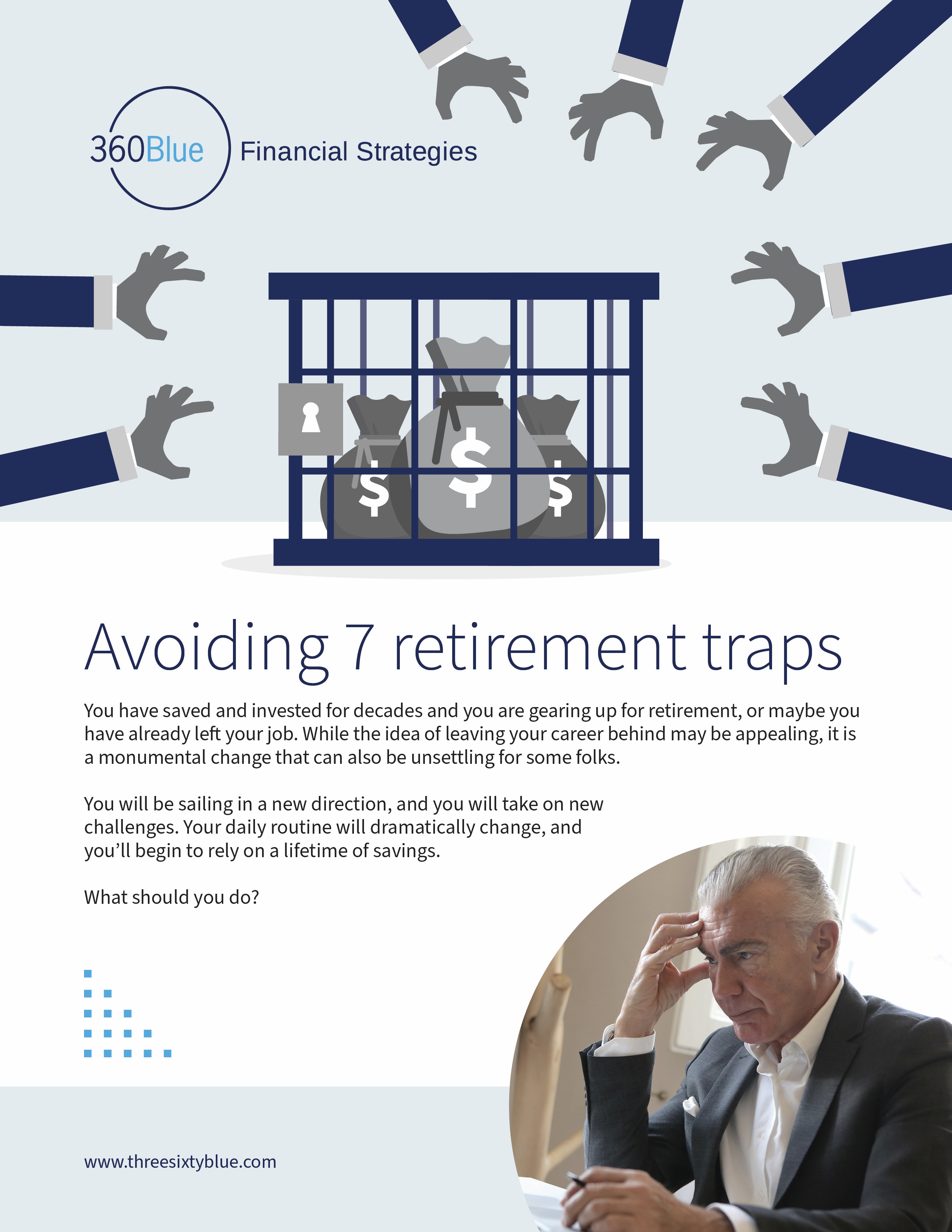 360Blue Financial Strategies

$ $ $

Avoiding 7 retirement traps

You have saved and invested for decades and you are gearing up for retirement, or maybe you have already left your job. While the idea of leaving your career behind may be appealing, it is a monumental change that can also be unsettling for some folks.

You will be sailing in a new direction, and you will take on new challenges. Your daily routine will dramatically change, and you'll begin to rely on a lifetime of savings.

What should you do?

www.threesixtyblue.com